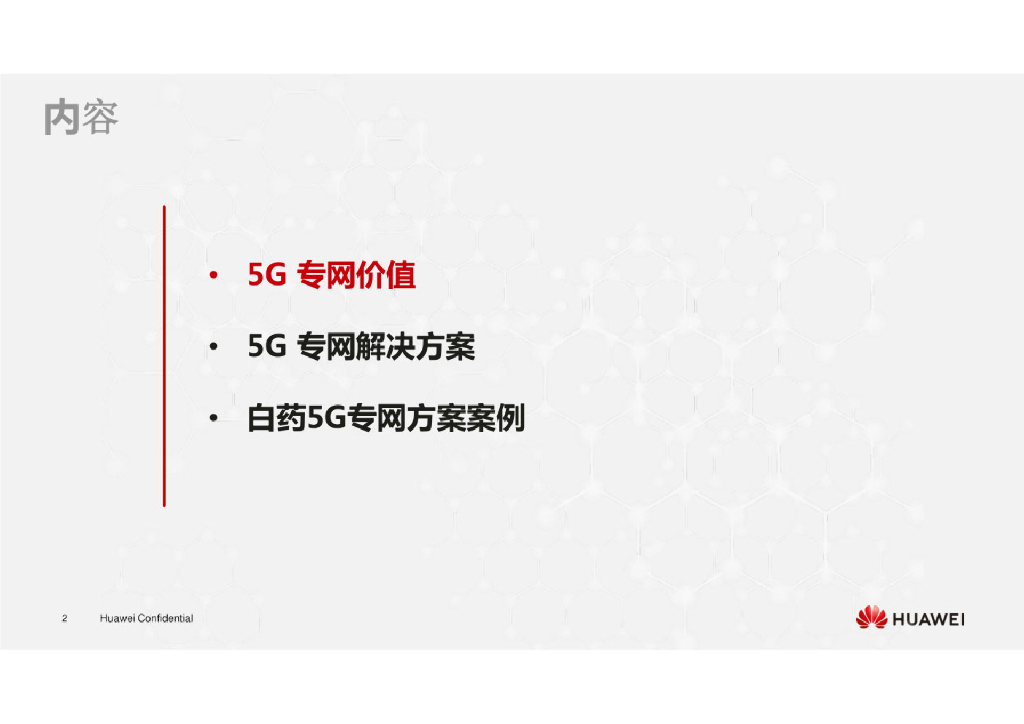 内容

• 5G 专网价值

• 5G 专网解决方案

• 白药5G专网方案案例

2 Huawei Confidential

HUAWEI